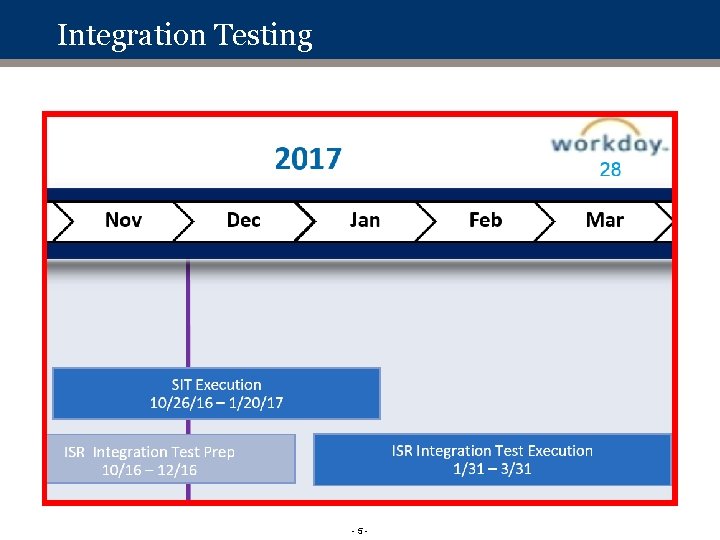 Integration Testing

2017

workday.
28

Nov
Dec
Jan
Feb
Mar

SIT Execution
10/26/16 – 1/20/17

ISR Integration Test Prep
10/16 – 12/16

ISR Integration Test Execution
1/31 – 3/31

- 5 -